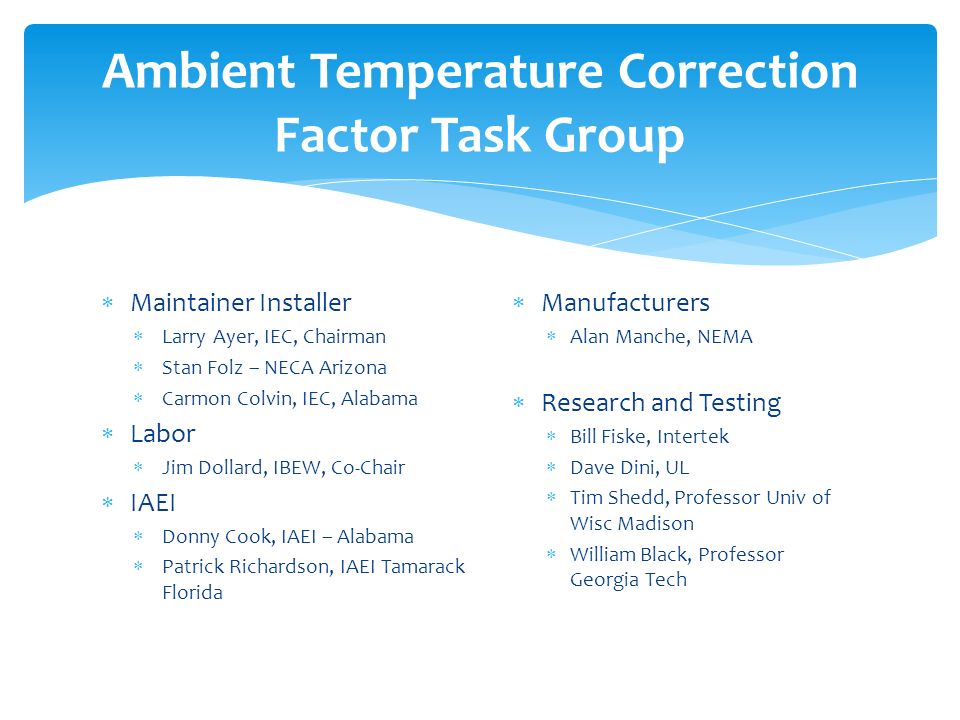 Ambient Temperature Correction Factor Task Group

∗ Maintainer Installer
 ∗ Larry Ayer, IEC, Chairman
 ∗ Stan Folz – NECA Arizona
 ∗ Carmon Colvin, IEC, Alabama
∗ Labor
 ∗ Jim Dollard, IBEW, Co-Chair
∗ IAEI
 ∗ Donny Cook, IAEI – Alabama
 ∗ Patrick Richardson, IAEI Tamarack Florida

∗ Manufacturers
 ∗ Alan Manche, NEMA

∗ Research and Testing
 ∗ Bill Fiske, Intertek
 ∗ Dave Dini, UL
 ∗ Tim Shedd, Professor Univ of Wisc Madison
 ∗ William Black, Professor Georgia Tech